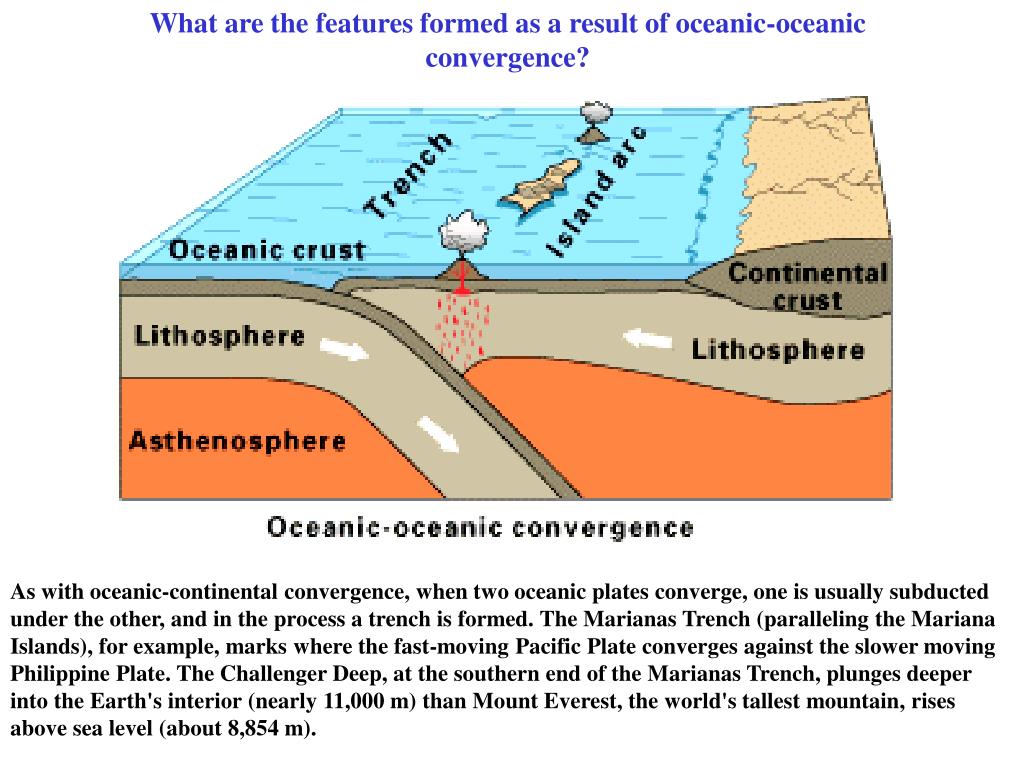 What are the features formed as a result of oceanic-oceanic convergence?

Trench

Island arc

Oceanic crust

Continental crust

Lithosphere

Lithosphere

Asthenosphere

Oceanic-oceanic convergence

As with oceanic-continental convergence, when two oceanic plates converge, one is usually subducted under the other, and in the process a trench is formed. The Marianas Trench (paralleling the Mariana Islands), for example, marks where the fast-moving Pacific Plate converges against the slower moving Philippine Plate. The Challenger Deep, at the southern end of the Marianas Trench, plunges deeper into the Earth's interior (nearly 11,000 m) than Mount Everest, the world's tallest mountain, rises above sea level (about 8,854 m).